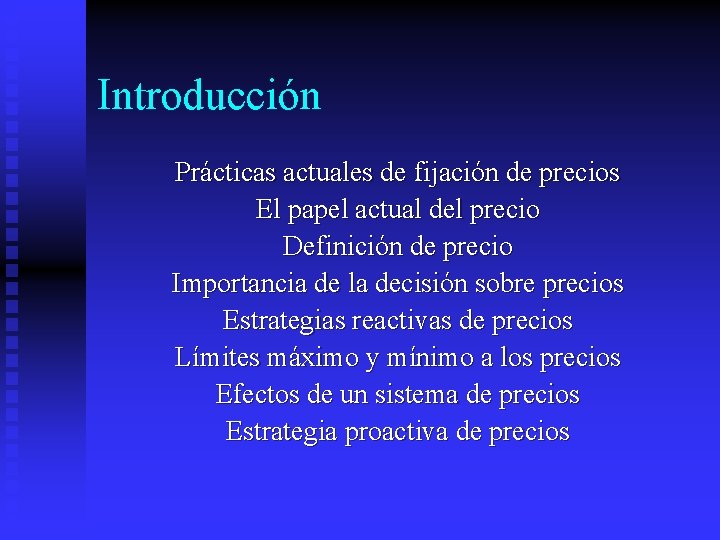 Introducción

Prácticas actuales de fijación de precios
El papel actual del precio
Definición de precio
Importancia de la decisión sobre precios
Estrategias reactivas de precios
Límites máximo y mínimo a los precios
Efectos de un sistema de precios
Estrategia proactiva de precios